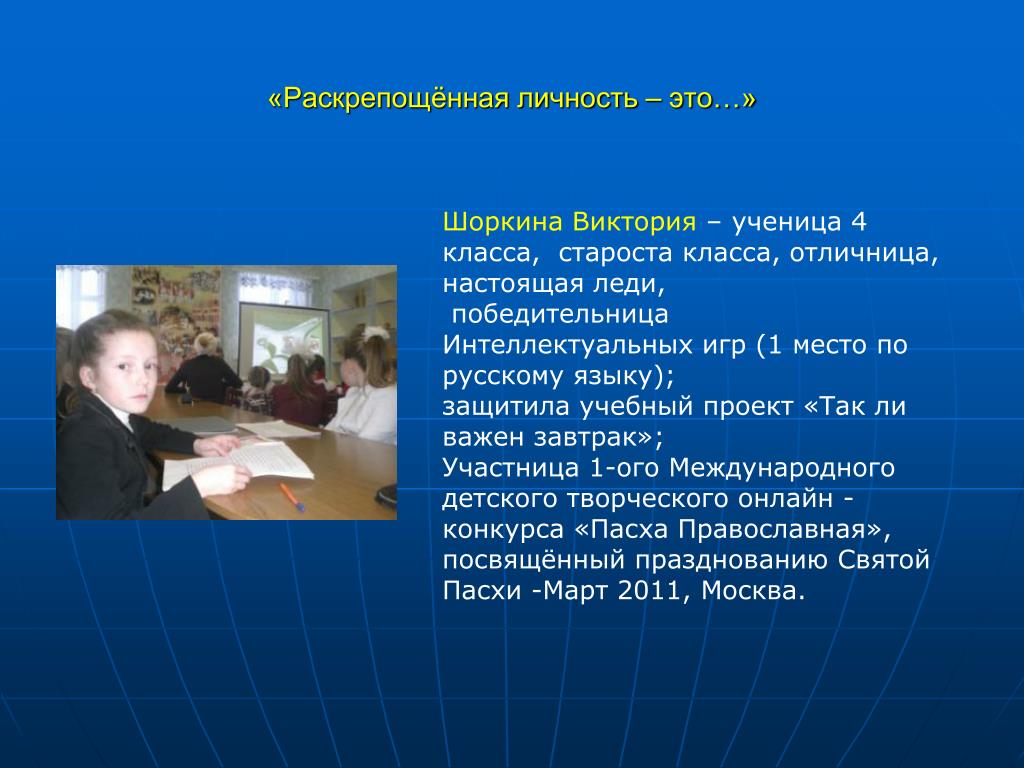 «Раскрепощённая личность – это…»

Шоркина Виктория – ученица 4 класса, староста класса, отличница, настоящая леди,
победительница Интеллектуальных игр (1 место по русскому языку);
защитила учебный проект «Так ли важен завтрак»;
Участница 1-ого Международного детского творческого онлайн - конкурса «Пасха Православная», посвящённый празднованию Святой Пасхи -Март 2011, Москва.